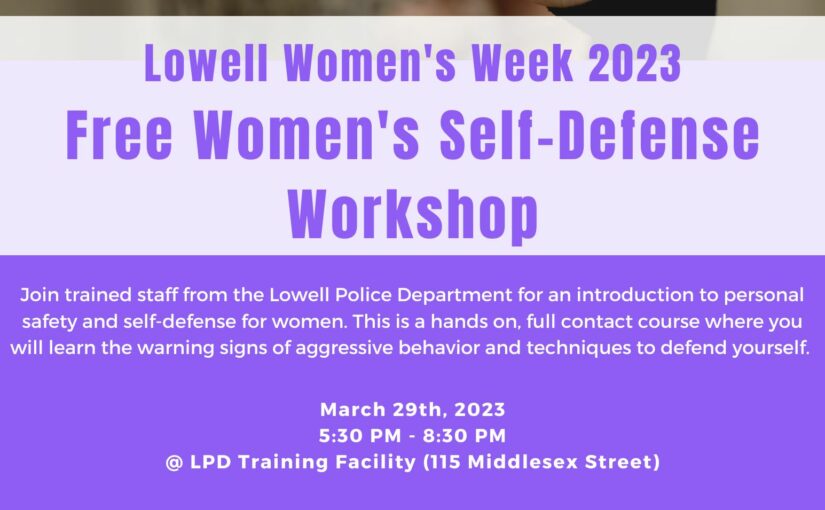 Lowell Women's Week 2023
Free Women's Self-Defense Workshop

Join trained staff from the Lowell Police Department for an introduction to personal safety and self-defense for women. This is a hands on, full contact course where you will learn the warning signs of aggressive behavior and techniques to defend yourself.

March 29th, 2023
5:30 PM - 8:30 PM
@ LPD Training Facility (115 Middlesex Street)